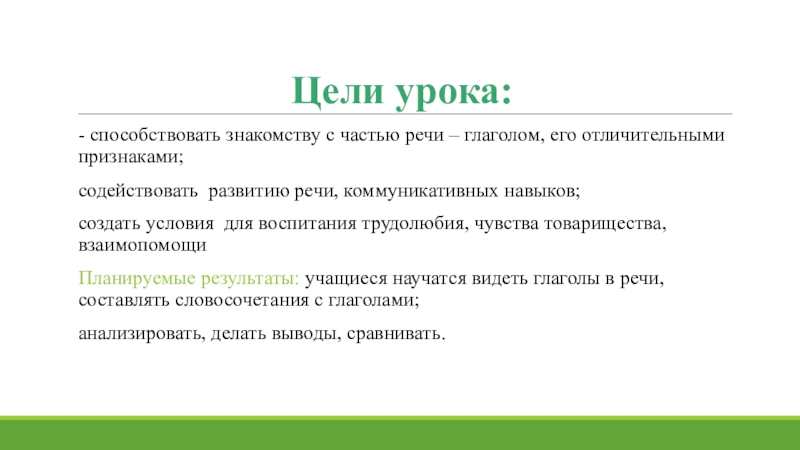 Цели урока:

- способствовать знакомству с частью речи – глаголом, его отличительными признаками;

содействовать  развитию речи, коммуникативных навыков;

создать условия  для воспитания трудолюбия, чувства товарищества, взаимопомощи

Планируемые результаты: учащиеся научатся видеть глаголы в речи, составлять словосочетания с глаголами;

анализировать, делать выводы, сравнивать.